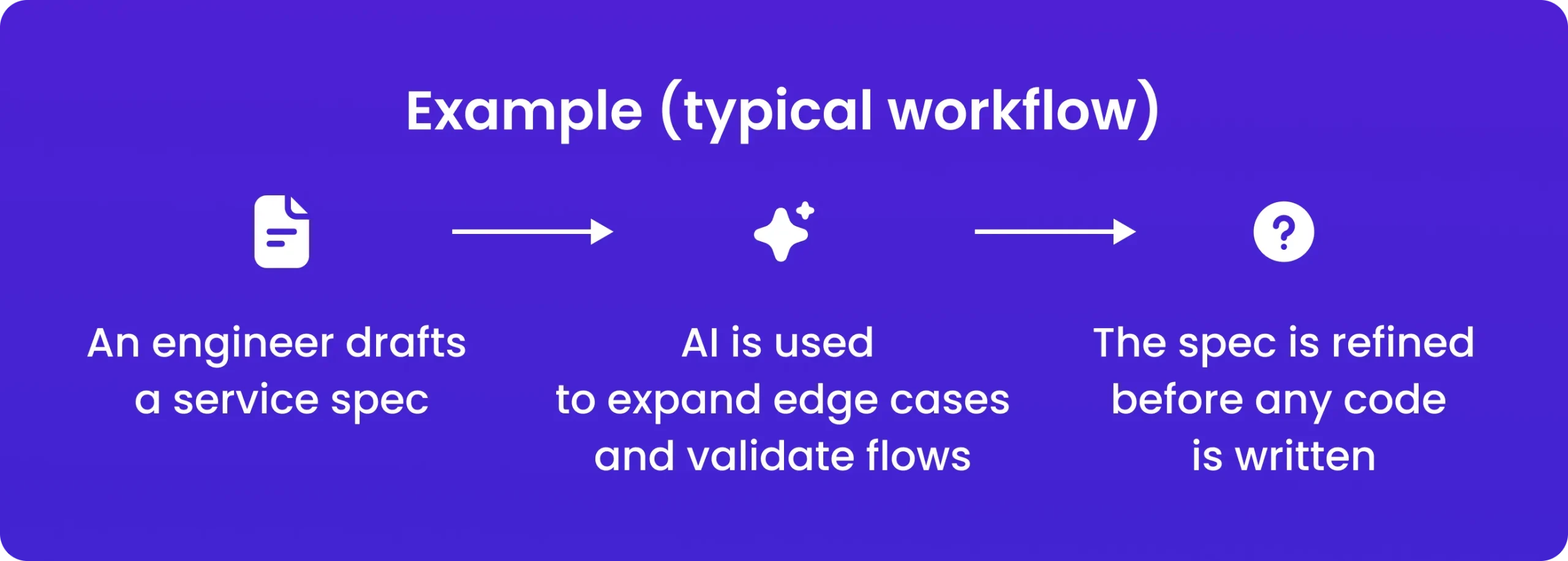 Example (typical workflow)

An engineer drafts a service spec

AI is used to expand edge cases and validate flows

The spec is refined before any code is written